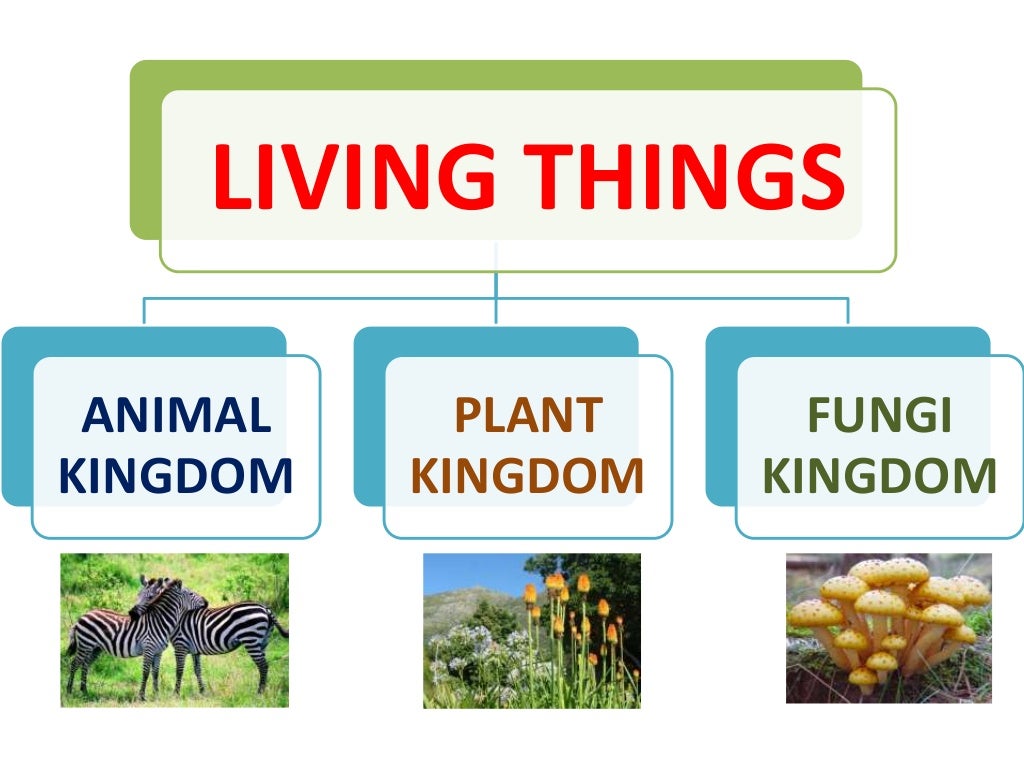 LIVING THINGS

ANIMAL KINGDOM

PLANT KINGDOM

FUNGI KINGDOM